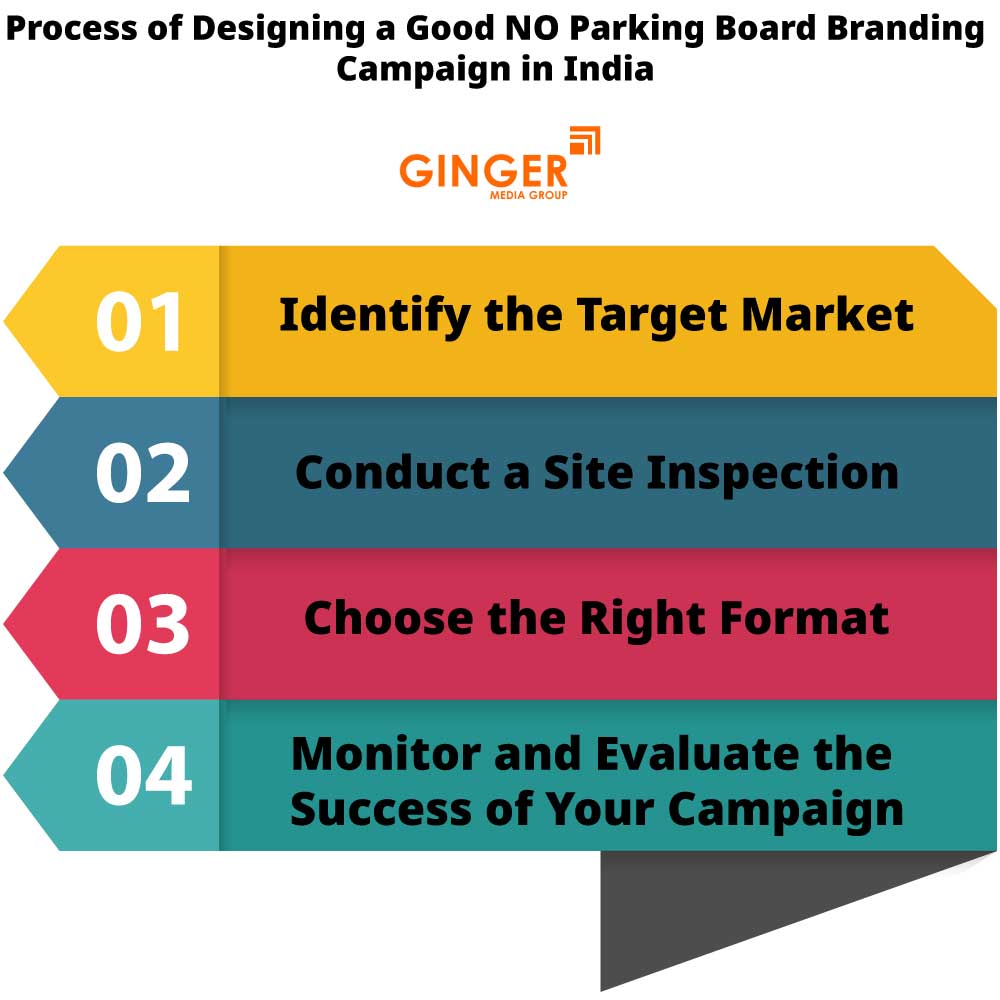 Process of Designing a Good NO Parking Board Branding Campaign in India

GINGER
MEDIA GROUP

01 Identify the Target Market

02 Conduct a Site Inspection

03 Choose the Right Format

04 Monitor and Evaluate the Success of Your Campaign